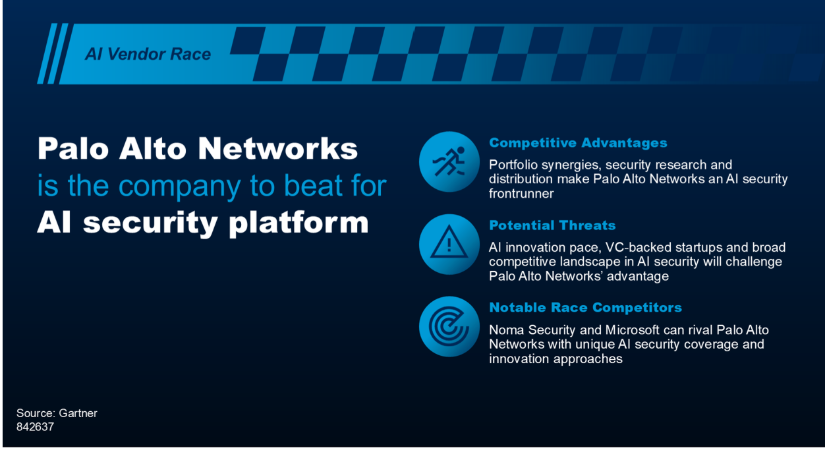 AI Vendor Race

Palo Alto Networks is the company to beat for AI security platform

Competitive Advantages

Portfolio synergies, security research and distribution make Palo Alto Networks an AI security frontrunner

Potential Threats

AI innovation pace, VC-backed startups and broad competitive landscape in AI security will challenge Palo Alto Networks' advantage

Notable Race Competitors

Noma Security and Microsoft can rival Palo Alto Networks with unique AI security coverage and innovation approaches

Source: Gartner
842637